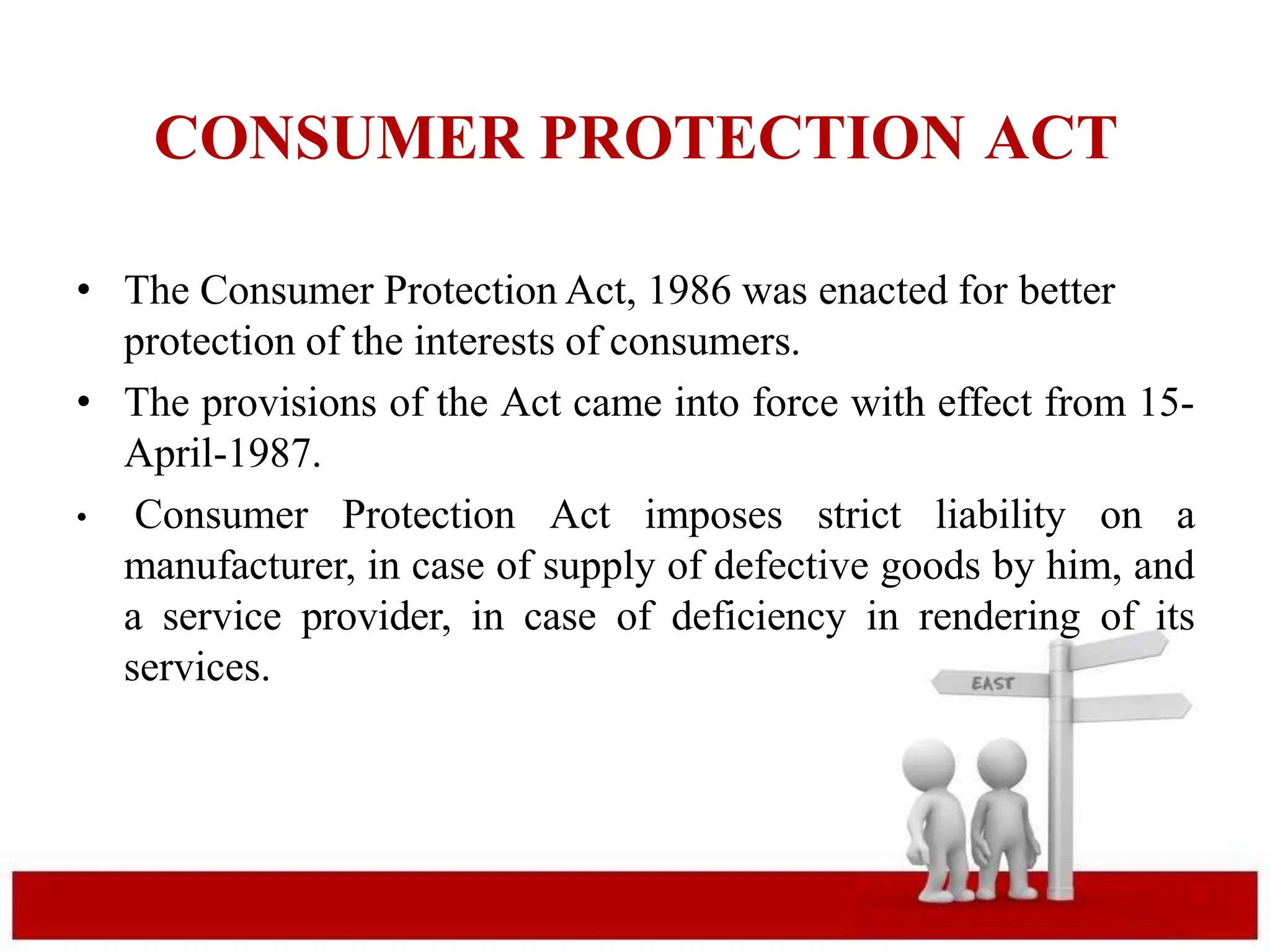 CONSUMER PROTECTION ACT

• The Consumer Protection Act, 1986 was enacted for better protection of the interests of consumers.

• The provisions of the Act came into force with effect from 15-April-1987.

• Consumer Protection Act imposes strict liability on a manufacturer, in case of supply of defective goods by him, and a service provider, in case of deficiency in rendering of its services.

EAST